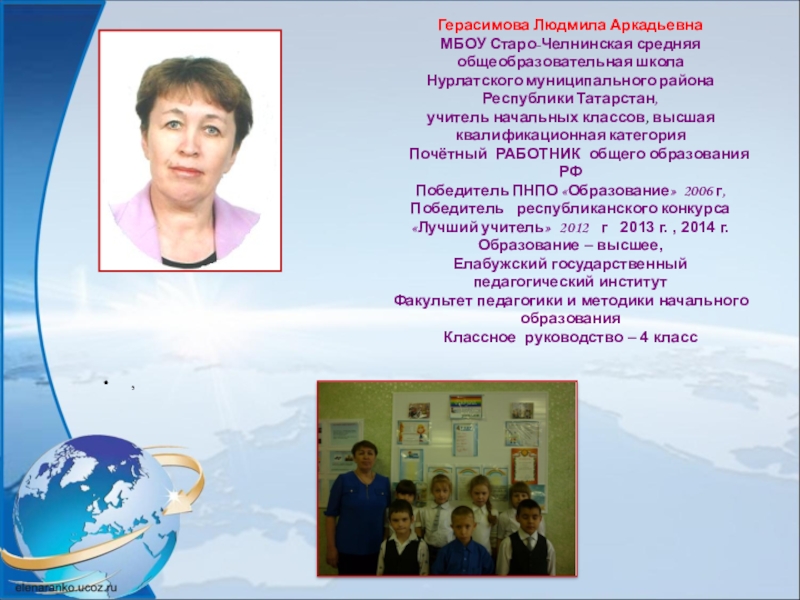 Герасимова Людмила Аркадьевна
МБОУ Старо-Челнинская средняя общеобразовательная школа Нурлатского муниципального района Республики Татарстан,
учитель начальных классов, высшая квалификационная категория
Почётный РАБОТНИК общего образования РФ
Победитель ПНПО «Образование» 2006 г,
Победитель республиканского конкурса «Лучший учитель» 2012 г 2013 г. , 2014 г.
Образование – высшее,
Елабужский государственный педагогический институт
Факультет педагогики и методики начального образования
Классное руководство – 4 класс

• ,

elenaranko.ucoz.ru